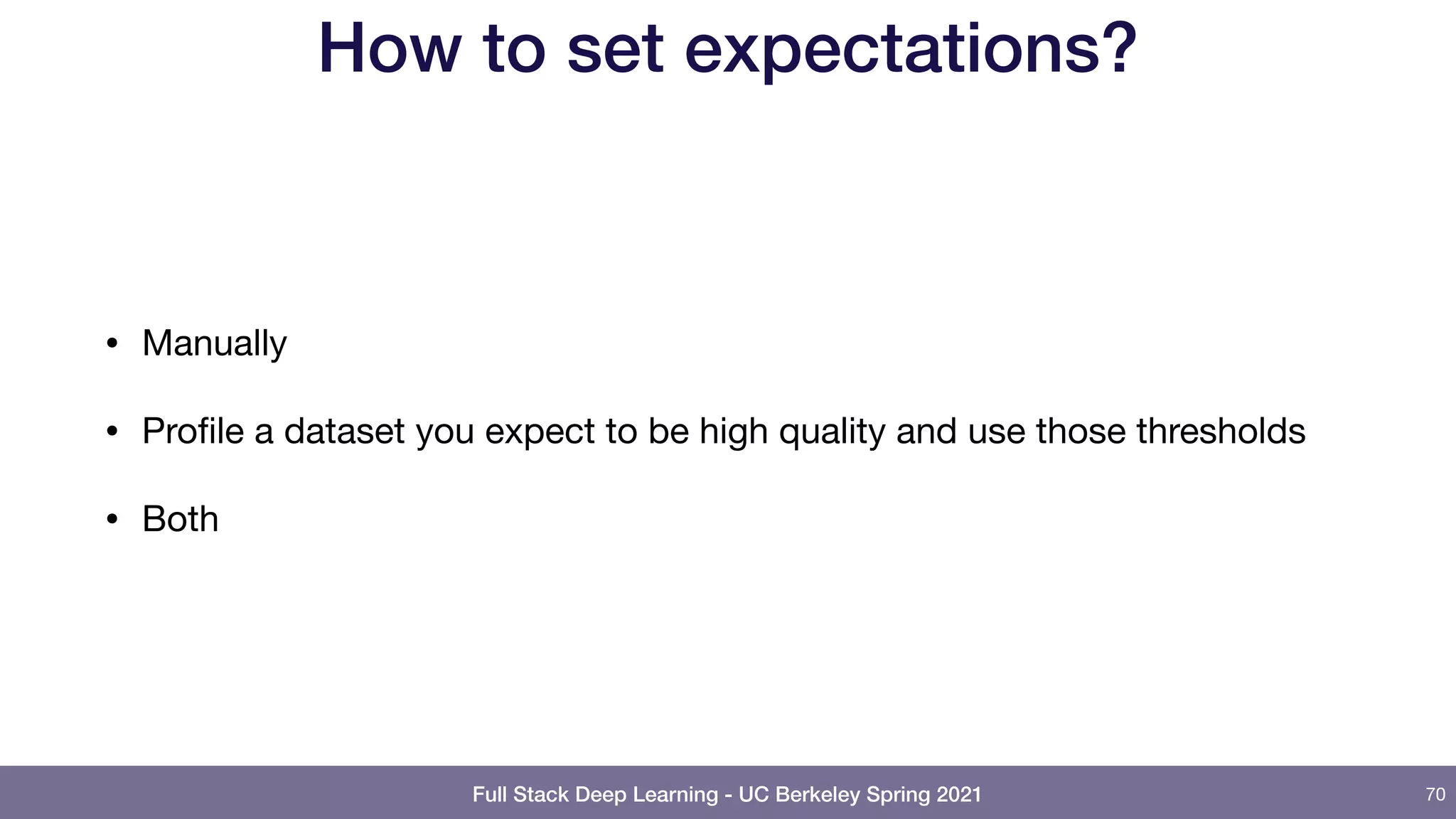 How to set expectations?

• Manually

• Profile a dataset you expect to be high quality and use those thresholds

• Both

Full Stack Deep Learning - UC Berkeley Spring 2021

70